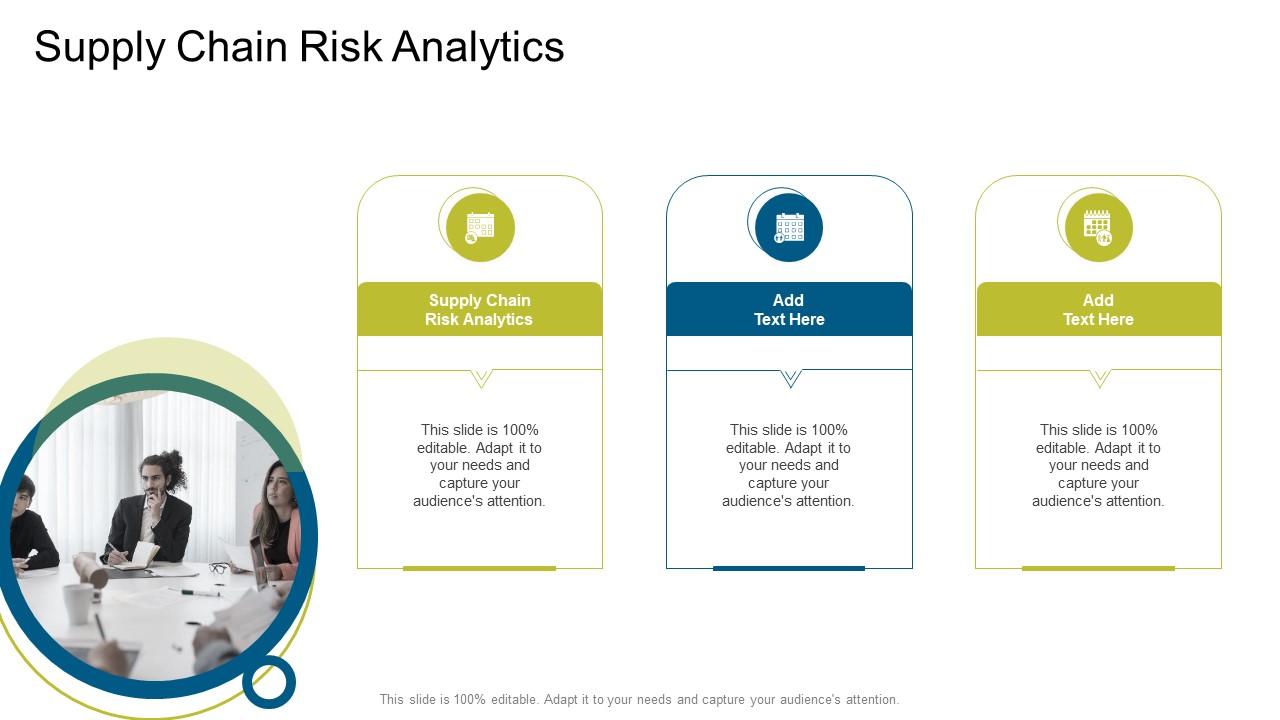 Supply Chain Risk Analytics

Supply Chain Risk Analytics

This slide is 100% editable. Adapt it to your needs and capture your audience's attention.

Add Text Here

This slide is 100% editable. Adapt it to your needs and capture your audience's attention.

Add Text Here

This slide is 100% editable. Adapt it to your needs and capture your audience's attention.

This slide is 100% editable. Adapt it to your needs and capture your audience's attention.